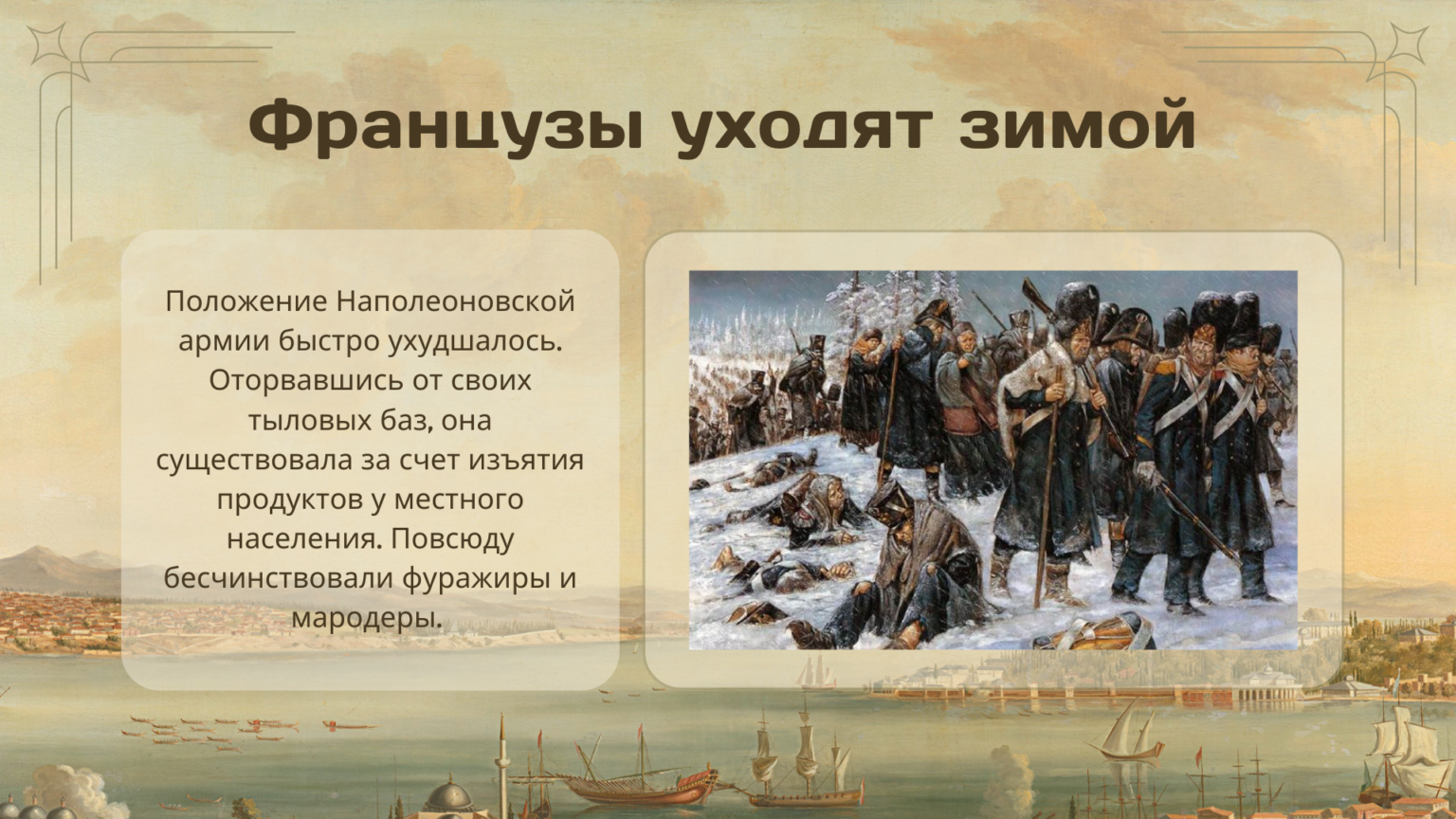 Французы уходят зимой

Положение Наполеоновской армии быстро ухудшалось. Оторвавшись от своих тыловых баз, она существовала за счет изъятия продуктов у местного населения. Повсюду бесчинствовали фуражиры и мародеры.